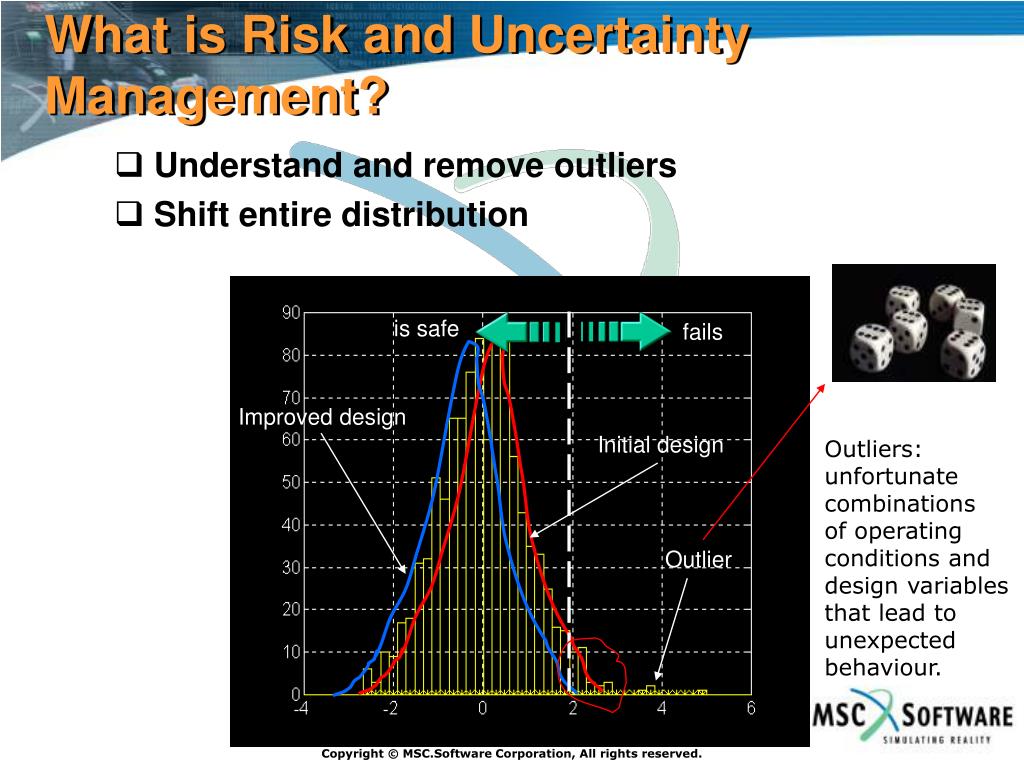 What is Risk and Uncertainty Management?

❑ Understand and remove outliers
❑ Shift entire distribution

90
80
70
60
50
40
30
20
10
0
-4
-2
0
2
4
6

is safe
fails
Improved design
Initial design
Outlier

Outliers: unfortunate combinations of operating conditions and design variables that lead to unexpected behaviour.

MSC SOFTWARE
SIMULATING REALITY

Copyright © MSC.Software Corporation, All rights reserved.